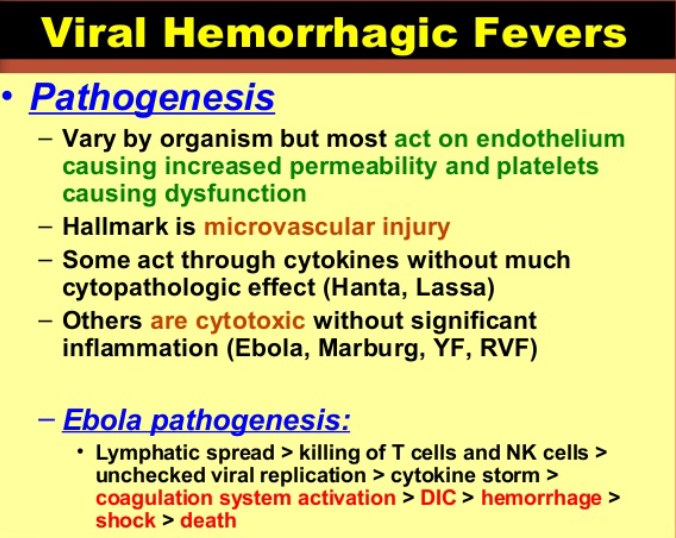 Viral Hemorrhagic Fevers

• Pathogenesis

– Vary by organism but most act on endothelium causing increased permeability and platelets causing dysfunction

– Hallmark is microvascular injury

– Some act through cytokines without much cytopathologic effect (Hanta, Lassa)

– Others are cytotoxic without significant inflammation (Ebola, Marburg, YF, RVF)

– Ebola pathogenesis:

• Lymphatic spread > killing of T cells and NK cells > unchecked viral replication > cytokine storm > coagulation system activation > DIC > hemorrhage > shock > death